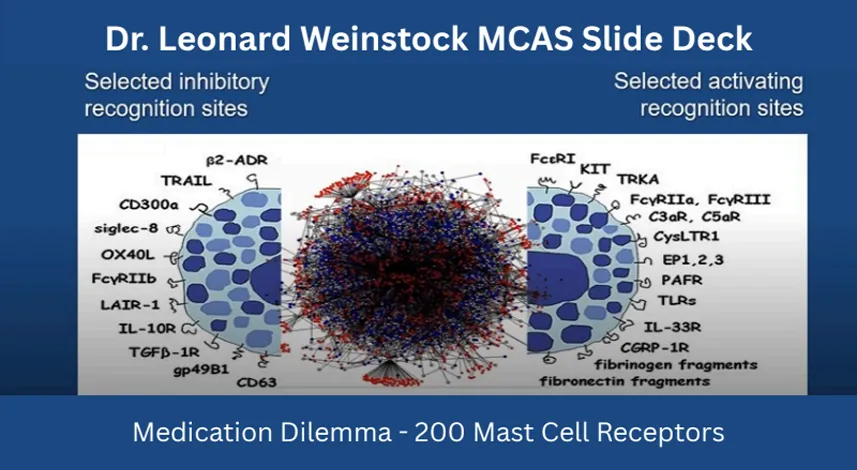 Dr. Leonard Weinstock MCAS Slide Deck

Selected inhibitory recognition sites

Selected activating recognition sites

β2-ADR
TRAIL
CD300a
siglec-8
OX40L
FcγRIIb
LAIR-1
IL-10R
TGFβ-1R
gp49B1
CD63

FcεRI
KIT
TRKA
FcγRIIa, FcγRIII
C3aR, C5aR
CysLTR1
EP1,2,3
PAFR
TLRs
IL-33R
CGRP-1R
fibrinogen fragments
fibronectin fragments

Medication Dilemma - 200 Mast Cell Receptors